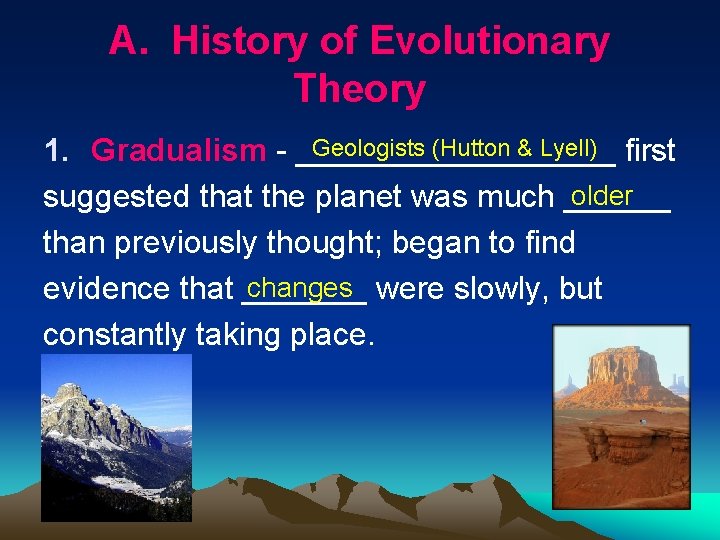 A. History of Evolutionary Theory

1. Gradualism - Geologists (Hutton & Lyell) first suggested that the planet was much older than previously thought; began to find evidence that changes were slowly, but constantly taking place.